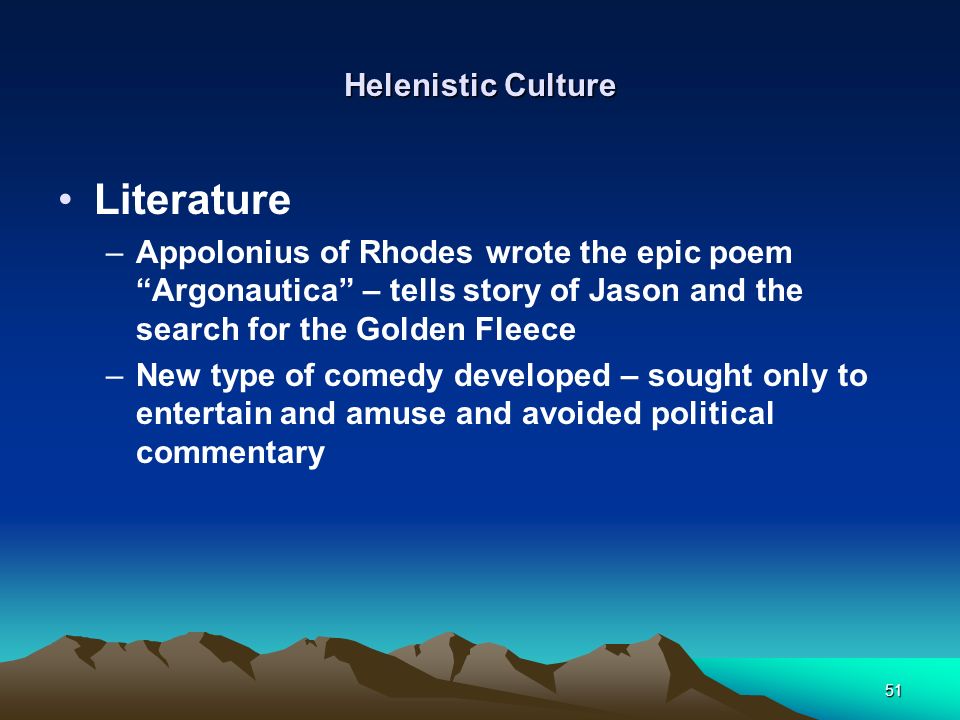 Helenistic Culture

• Literature
– Appolonius of Rhodes wrote the epic poem “Argonautica” – tells story of Jason and the search for the Golden Fleece
– New type of comedy developed – sought only to entertain and amuse and avoided political commentary

51